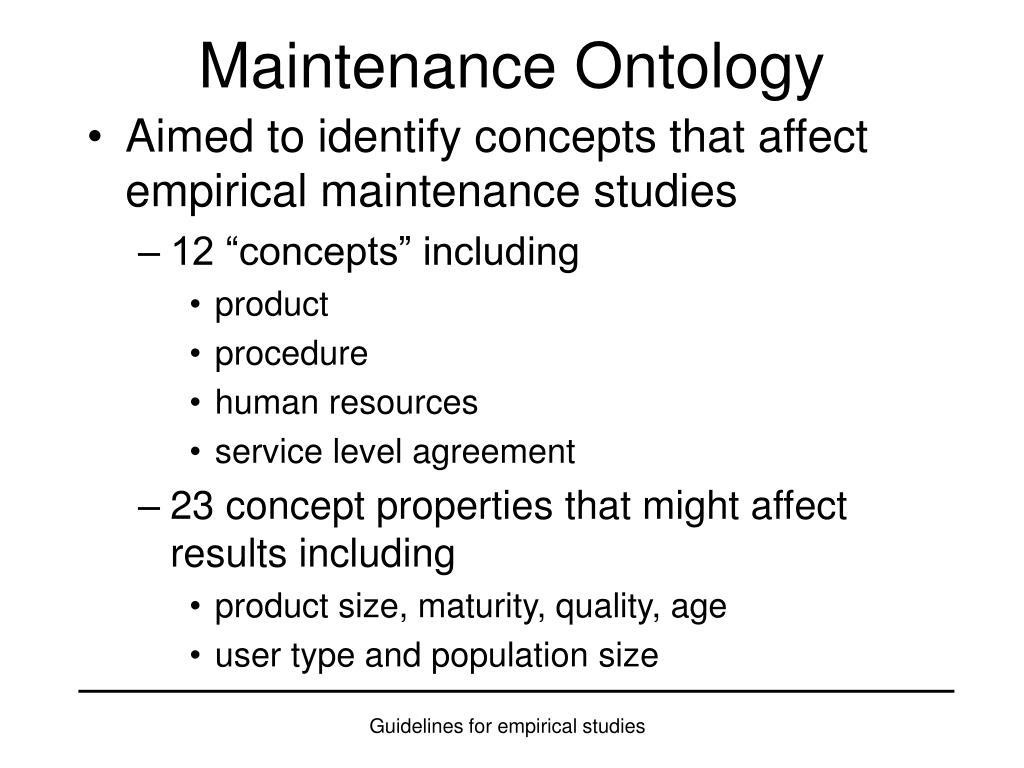 Maintenance Ontology

• Aimed to identify concepts that affect empirical maintenance studies
– 12 “concepts” including
• product
• procedure
• human resources
• service level agreement
– 23 concept properties that might affect results including
• product size, maturity, quality, age
• user type and population size

Guidelines for empirical studies